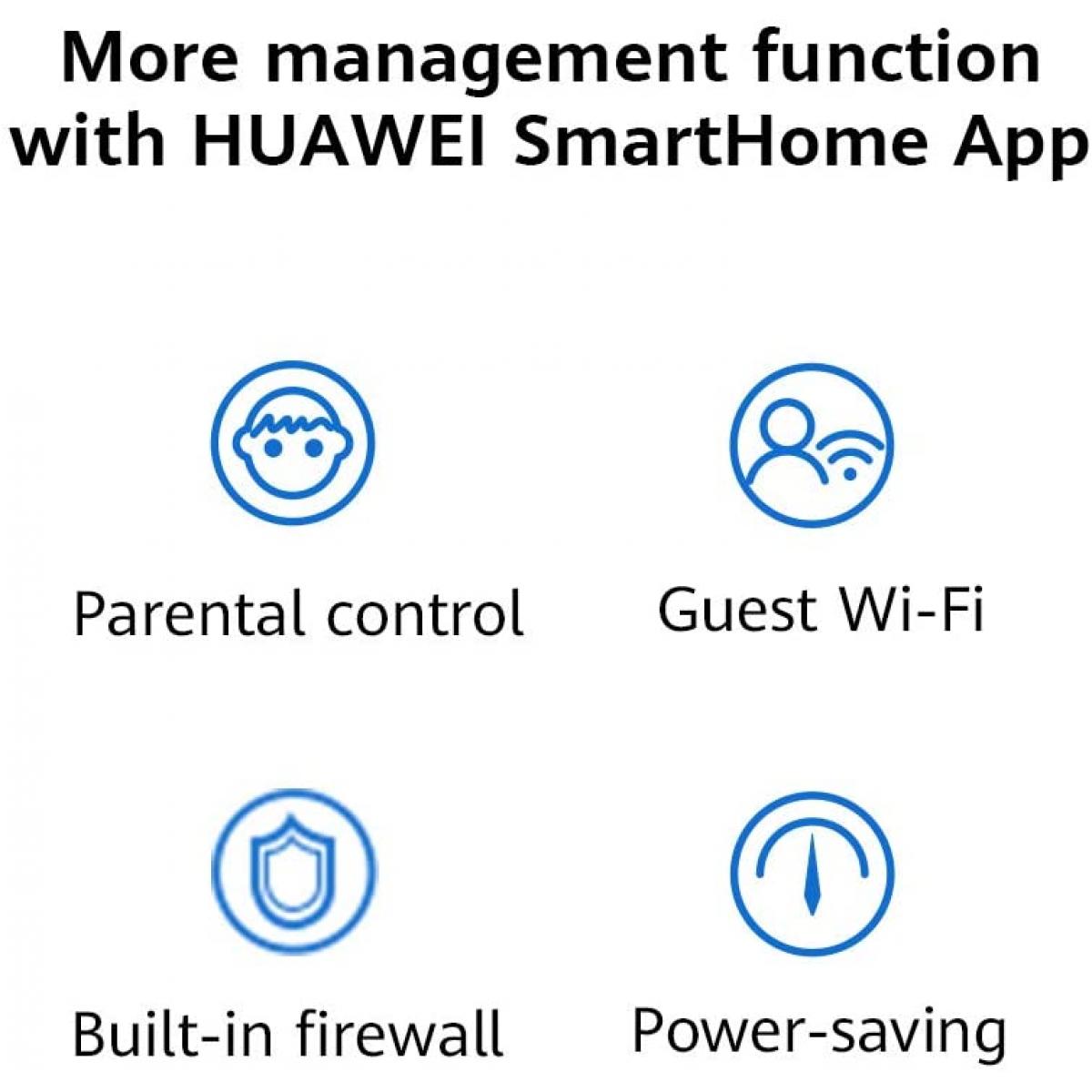 More management function with HUAWEI SmartHome App

Parental control

Guest Wi-Fi

Built-in firewall

Power-saving